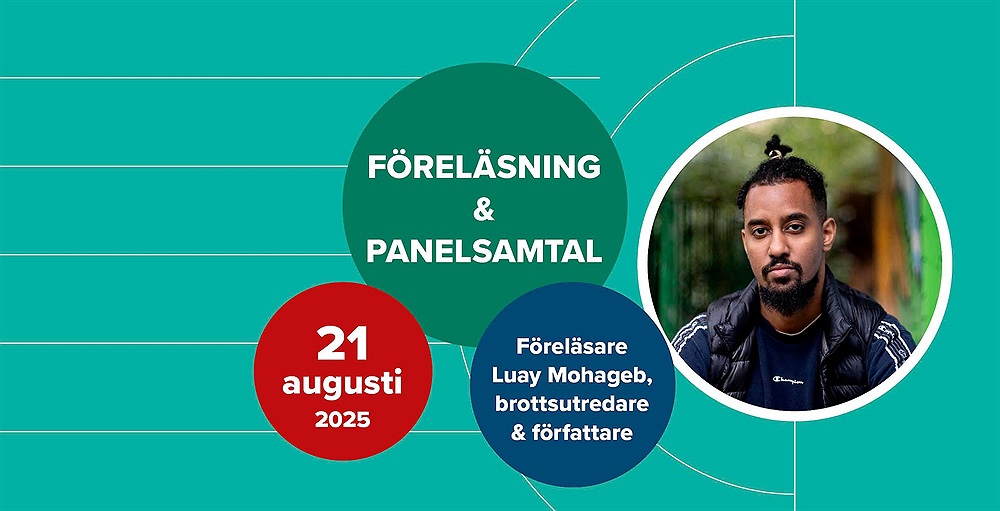 FÖRELÄSNING
&
PANELSAMTAL

21
augusti
2025

Föreläsare
Luay Mohageb,
brottsutredare
& författare

Champion